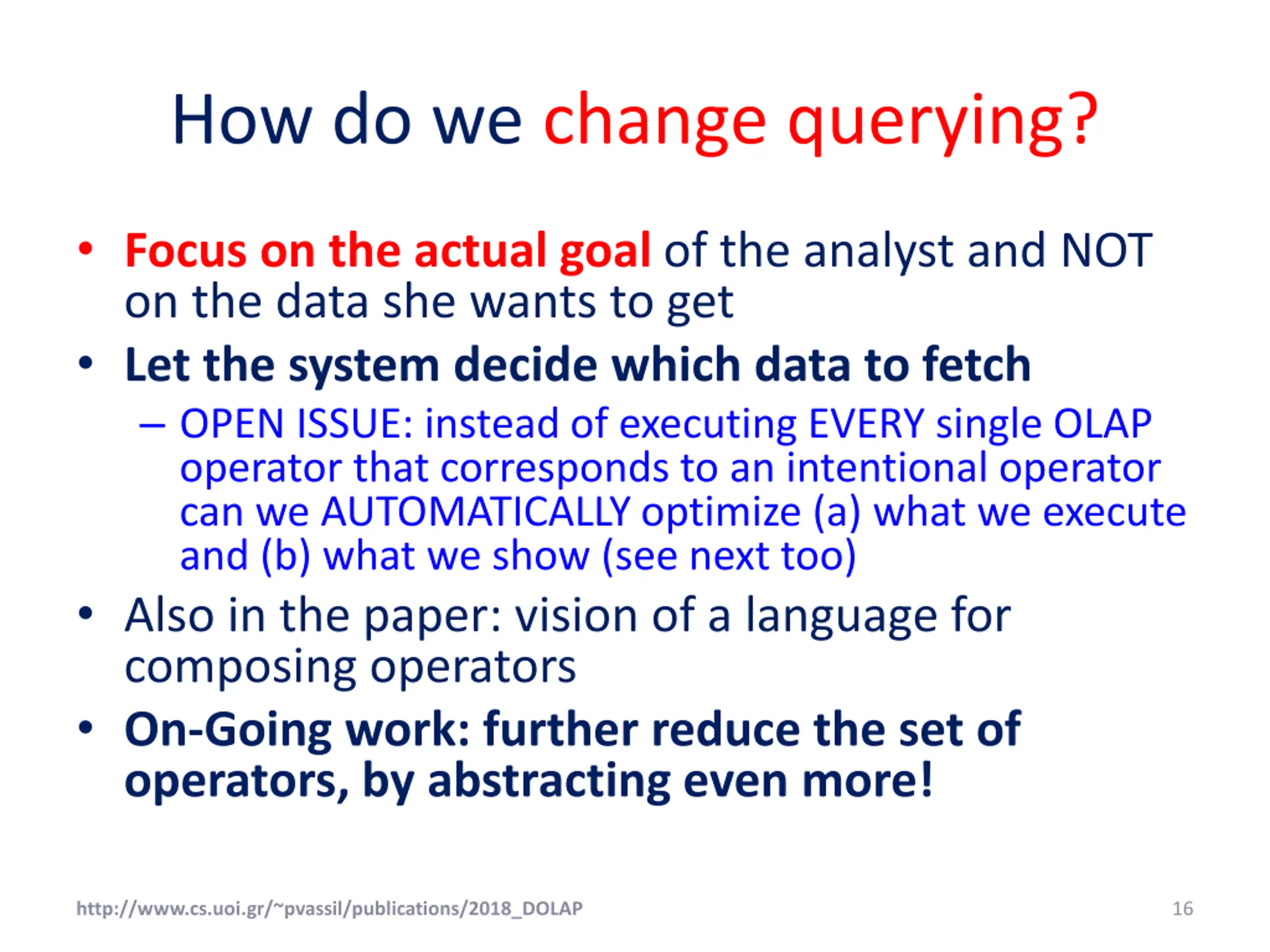 How do we change querying?

• Focus on the actual goal of the analyst and NOT on the data she wants to get
• Let the system decide which data to fetch
– OPEN ISSUE: instead of executing EVERY single OLAP operator that corresponds to an intentional operator can we AUTOMATICALLY optimize (a) what we execute and (b) what we show (see next too)
• Also in the paper: vision of a language for composing operators
• On-Going work: further reduce the set of operators, by abstracting even more!

http://www.cs.uoi.gr/~pvassil/publications/2018_DOLAP

16